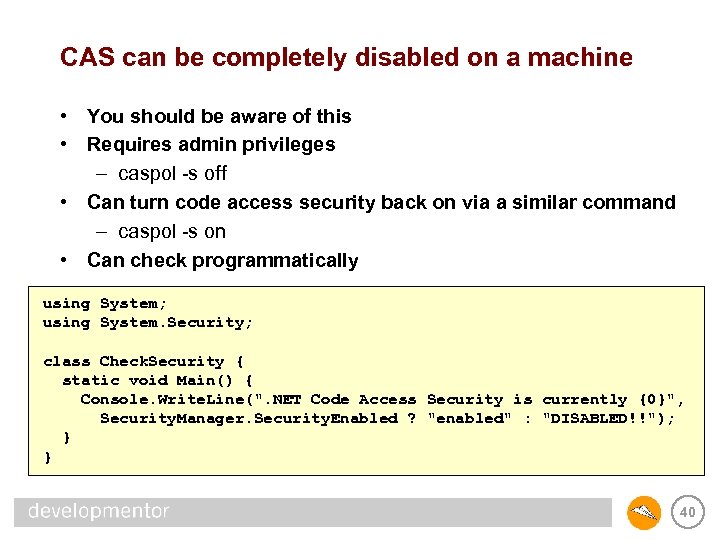 CAS can be completely disabled on a machine

• You should be aware of this
• Requires admin privileges
– caspol -s off
• Can turn code access security back on via a similar command
– caspol -s on
• Can check programmatically

using System;
using System.Security;

class CheckSecurity {
  static void Main() {
    Console.WriteLine(".NET Code Access Security is currently {0}",
      SecurityManager.SecurityEnabled ? "enabled" : "DISABLED!!");
  }
}

developmentor

40